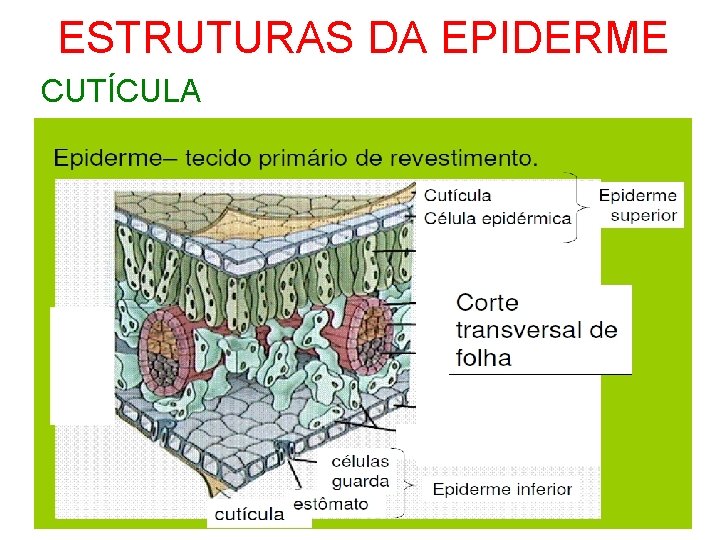 ESTRUTURAS DA EPIDERME

CUTÍCULA

Epiderme– tecido primário de revestimento.

Cutícula

Célula epidérmica

Epiderme superior

Corte transversal de folha

células guarda

estômato

Epiderme inferior

cutícula